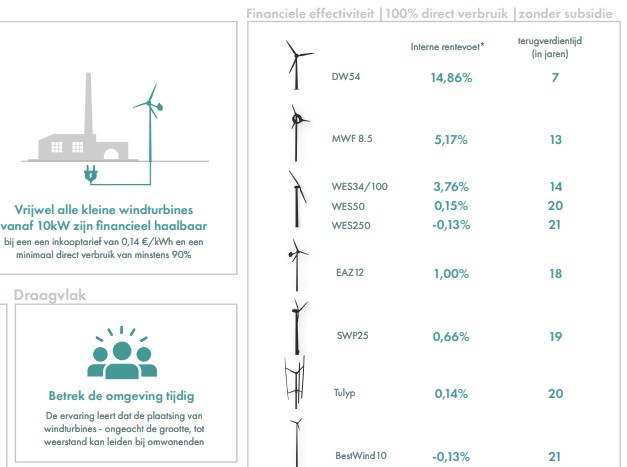 Vrijwel alle kleine windturbines vanaf 10kW zijn financieel haalbaar

bij een een inkooptarief van 0,14 €/kWh en een minimaal direct verbruik van minstens 90%

Draagvlak

Betrek de omgeving tijdig

De ervaring leert dat de plaatsing van windturbines - ongeacht de grootte, tot weerstand kan leiden bij omwonenden

Financiele effectiviteit | 100% direct verbruik | zonder subsidie

| | Interne rentevoet* | terugverdientijd (in jaren) |
|---|---|---|
| DW54 | 14,86% | 7 |
| MWF 8.5 | 5,17% | 13 |
| WES34/100 | 3,76% | 14 |
| WES50 | 0,15% | 20 |
| WES250 | -0,13% | 21 |
| EAZ12 | 1,00% | 18 |
| SWP25 | 0,66% | 19 |
| Tulyp | 0,14% | 20 |
| BestWind10 | -0,13% | 21 |